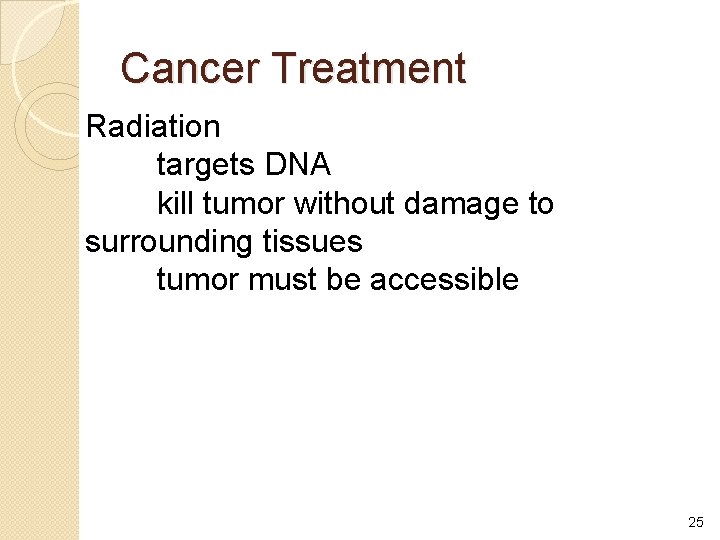 Cancer Treatment

Radiation

targets DNA

kill tumor without damage to surrounding tissues

tumor must be accessible

25